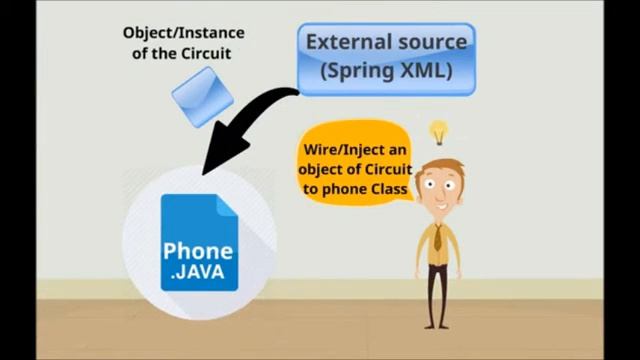 Object/Instance of the Circuit

External source (Spring XML)

Wire/Inject an object of Circuit to phone Class

Phone .JAVA